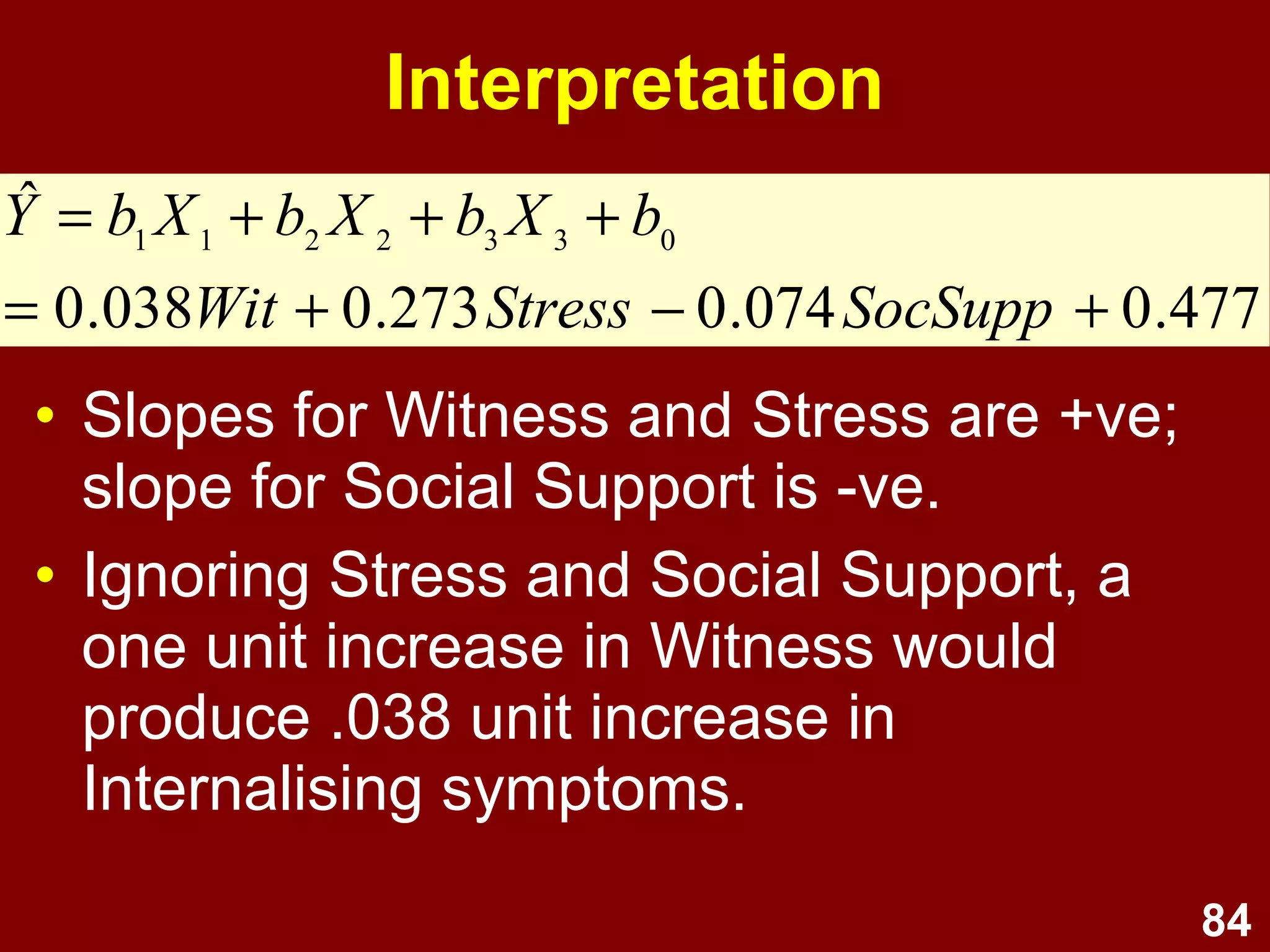 Interpretation

$\hat{Y} = b_1X_1 + b_2X_2 + b_3X_3 + b_0$

$= 0.038Wit + 0.273Stress - 0.074SocSupp + 0.477$

• Slopes for Witness and Stress are +ve; slope for Social Support is -ve.

• Ignoring Stress and Social Support, a one unit increase in Witness would produce .038 unit increase in Internalising symptoms.

84